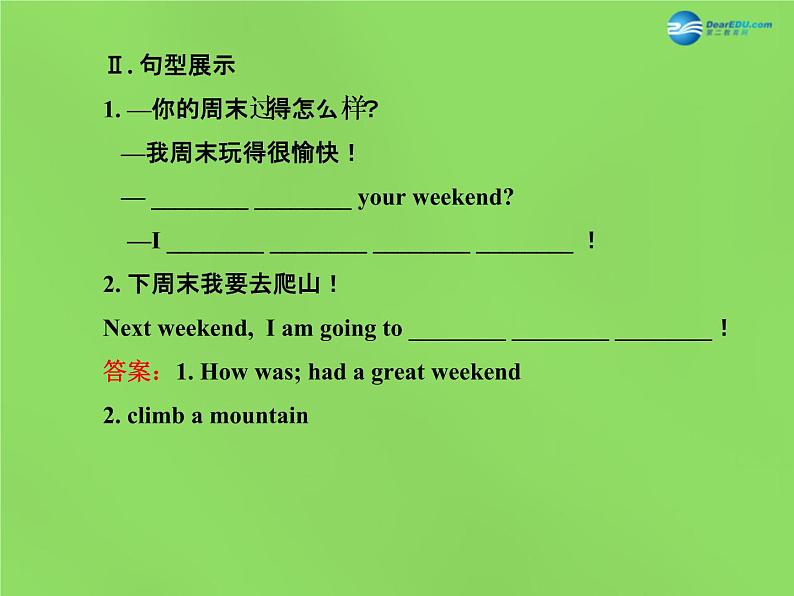 DearEDU.com
第二教育网

Ⅱ. 句型展示

1. —你的周末过得怎么样?

—我周末玩得很愉快！

— ________ ________ your weekend?

—I ________ ________ ________ ________ ！

2. 下周末我要去爬山！

Next weekend, I am going to ________ ________ ________ ！

答案：1. How was; had a great weekend

2. climb a mountain